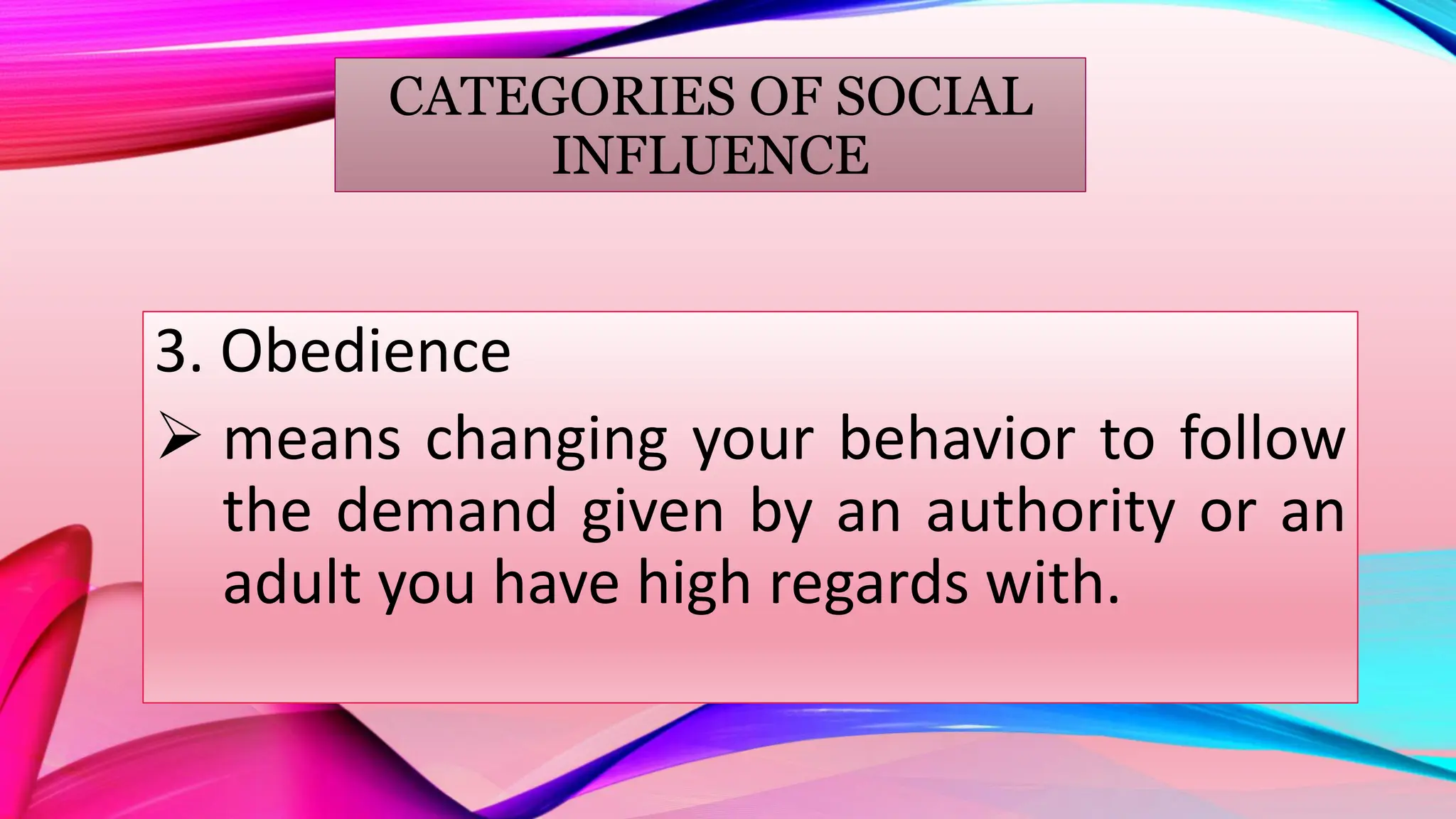 CATEGORIES OF SOCIAL INFLUENCE

3. Obedience

➢ means changing your behavior to follow the demand given by an authority or an adult you have high regards with.